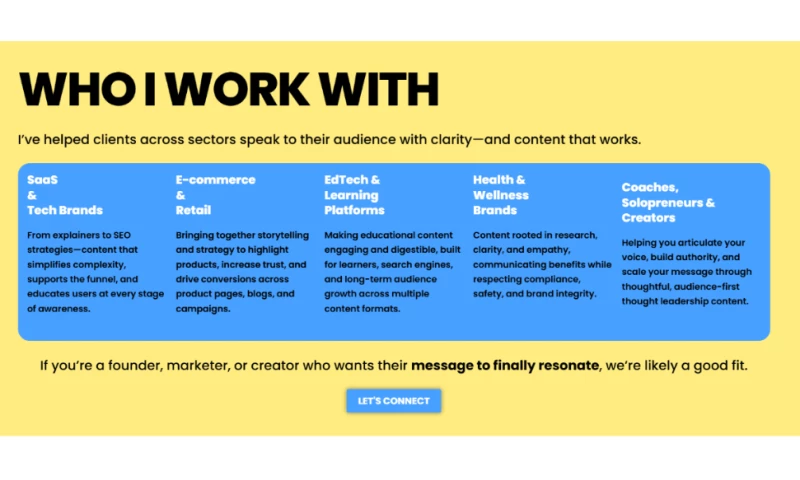 WHO I WORK WITH

I've helped clients across sectors speak to their audience with clarity—and content that works.

SaaS & Tech Brands

From explainers to SEO strategies—content that simplifies complexity, supports the funnel, and educates users at every stage of awareness.

E-commerce & Retail

Bringing together storytelling and strategy to highlight products, increase trust, and drive conversions across product pages, blogs, and campaigns.

EdTech & Learning Platforms

Making educational content engaging and digestible, built for learners, search engines, and long-term audience growth across multiple content formats.

Health & Wellness Brands

Content rooted in research, clarity, and empathy, communicating benefits while respecting compliance, safety, and brand integrity.

Coaches, Solopreneurs & Creators

Helping you articulate your voice, build authority, and scale your message through thoughtful, audience-first thought leadership content.

If you're a founder, marketer, or creator who wants their message to finally resonate, we're likely a good fit.

LET'S CONNECT